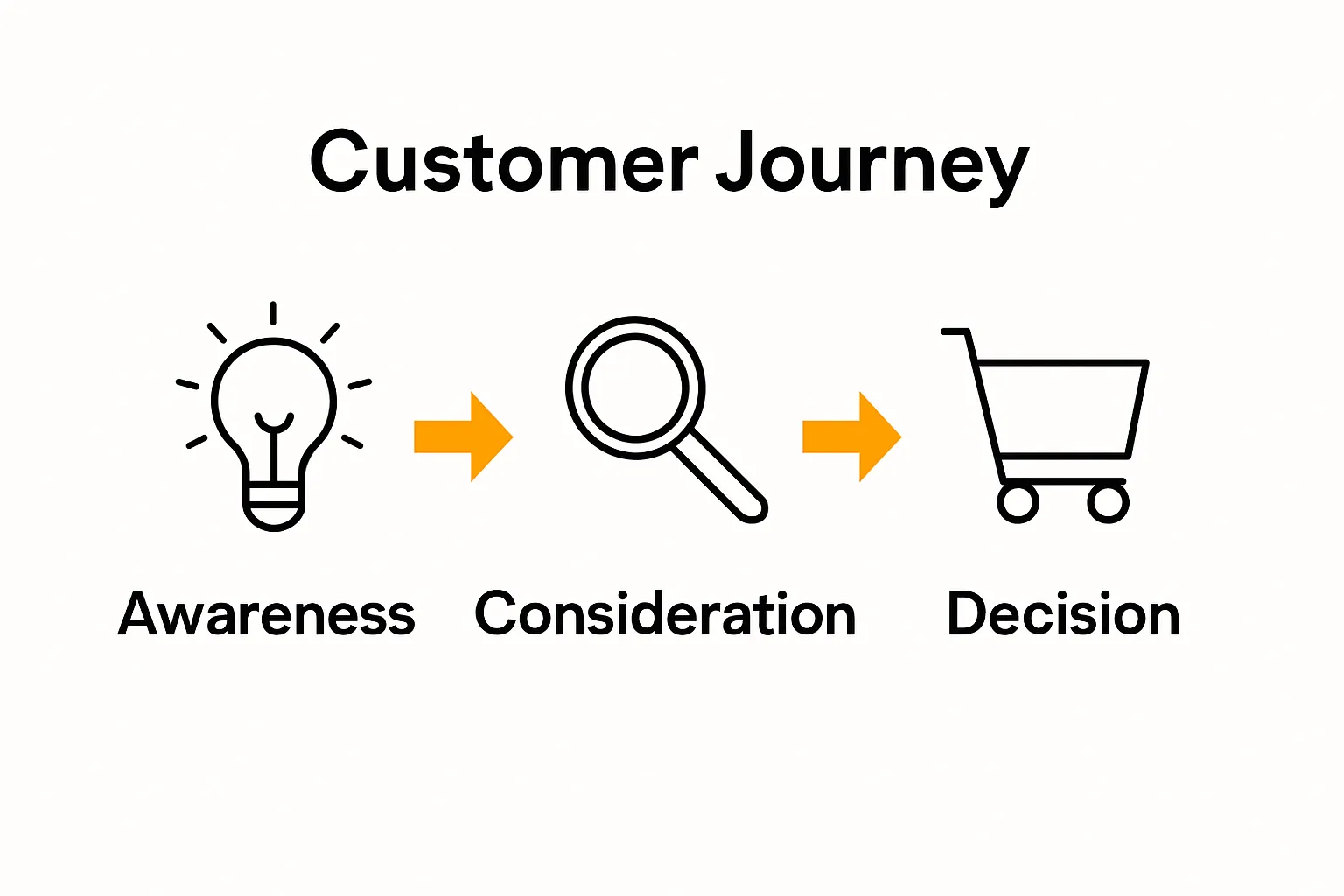 Customer Journey

Awareness

Consideration

Decision